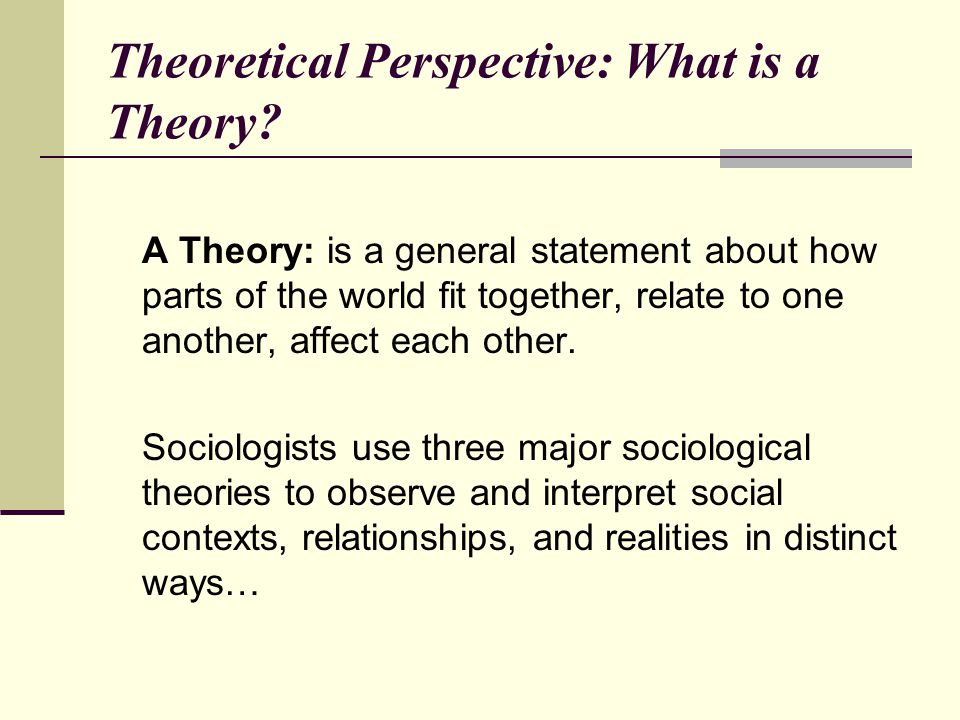 Theoretical Perspective: What is a Theory?

A Theory: is a general statement about how parts of the world fit together, relate to one another, affect each other.

Sociologists use three major sociological theories to observe and interpret social contexts, relationships, and realities in distinct ways…